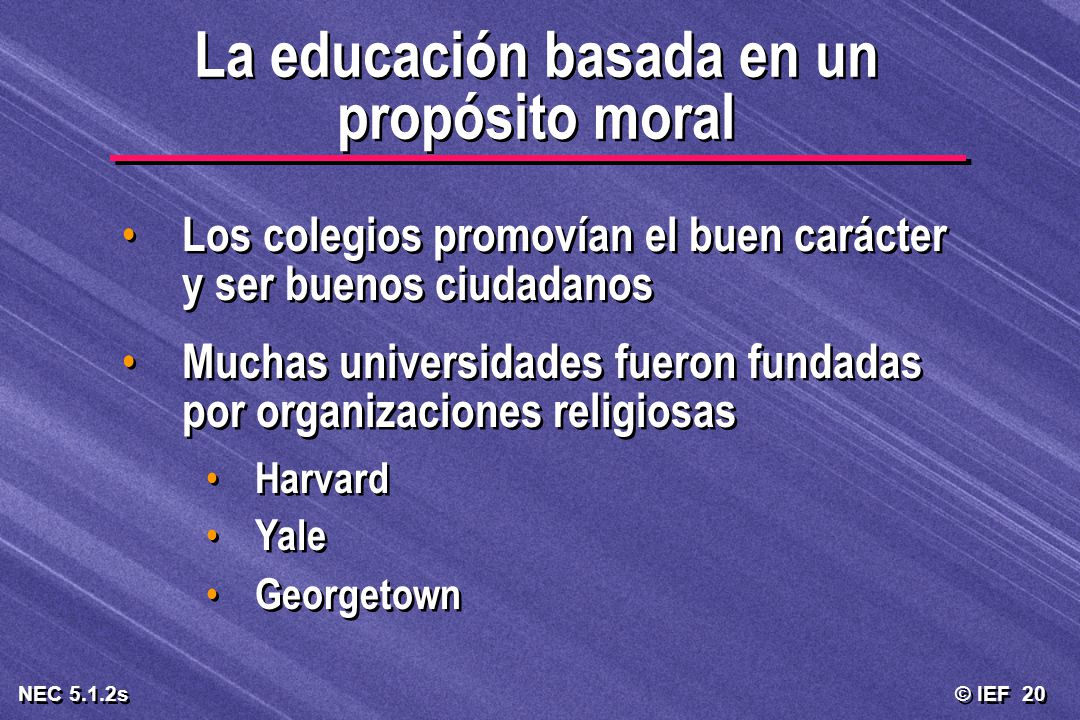 La educación basada en un propósito moral

• Los colegios promovían el buen carácter y ser buenos ciudadanos

• Muchas universidades fueron fundadas por organizaciones religiosas

• Harvard
• Yale
• Georgetown

NEC 5.1.2s

© IEF 20